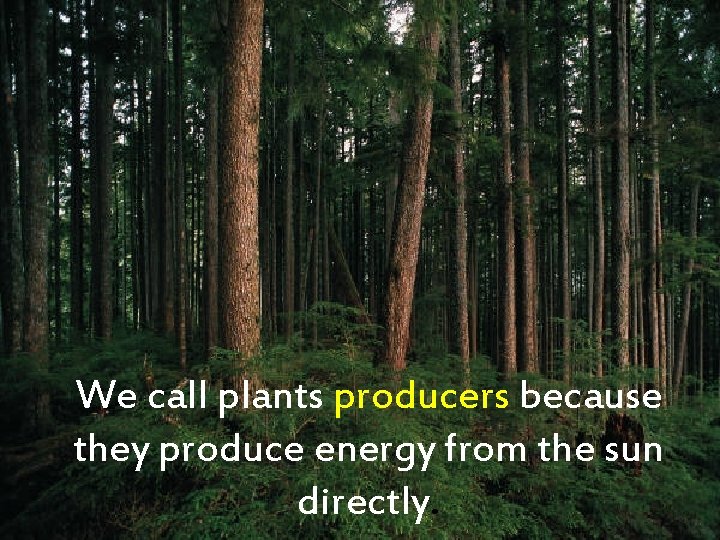 We call plants producers because they produce energy from the sun directly